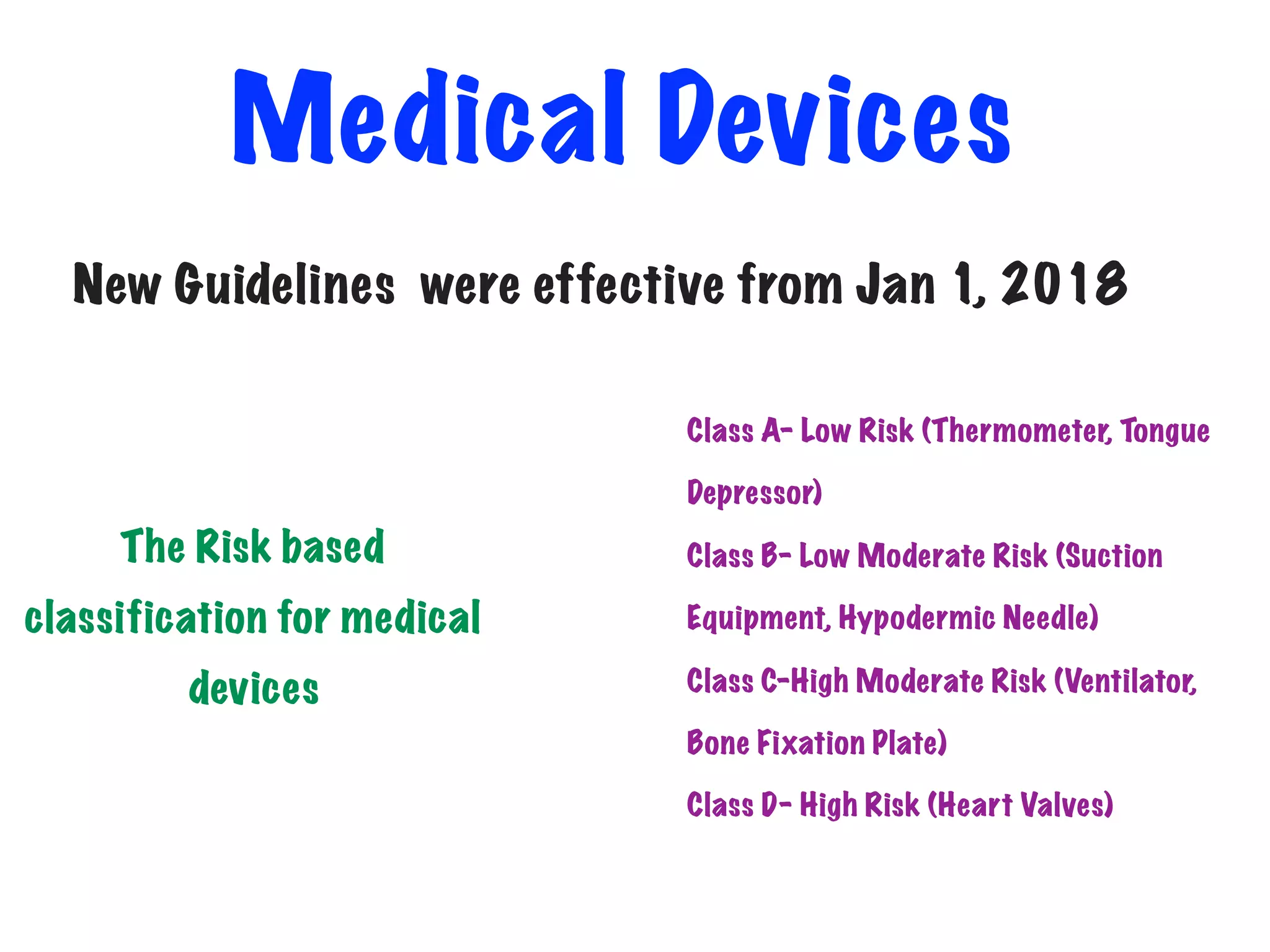 Medical Devices

New Guidelines were effective from Jan 1, 2018

The Risk based classification for medical devices

Class A- Low Risk (Thermometer, Tongue Depressor)

Class B- Low Moderate Risk (Suction Equipment, Hypodermic Needle)

Class C-High Moderate Risk (Ventilator, Bone Fixation Plate)

Class D- High Risk (Heart Valves)